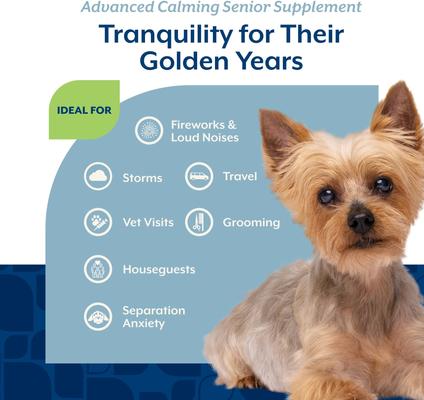 Advanced Calming Senior Supplement

Tranquility for Their Golden Years

IDEAL FOR

Fireworks & Loud Noises

Storms

Travel

Vet Visits

Grooming

Houseguests

Separation Anxiety